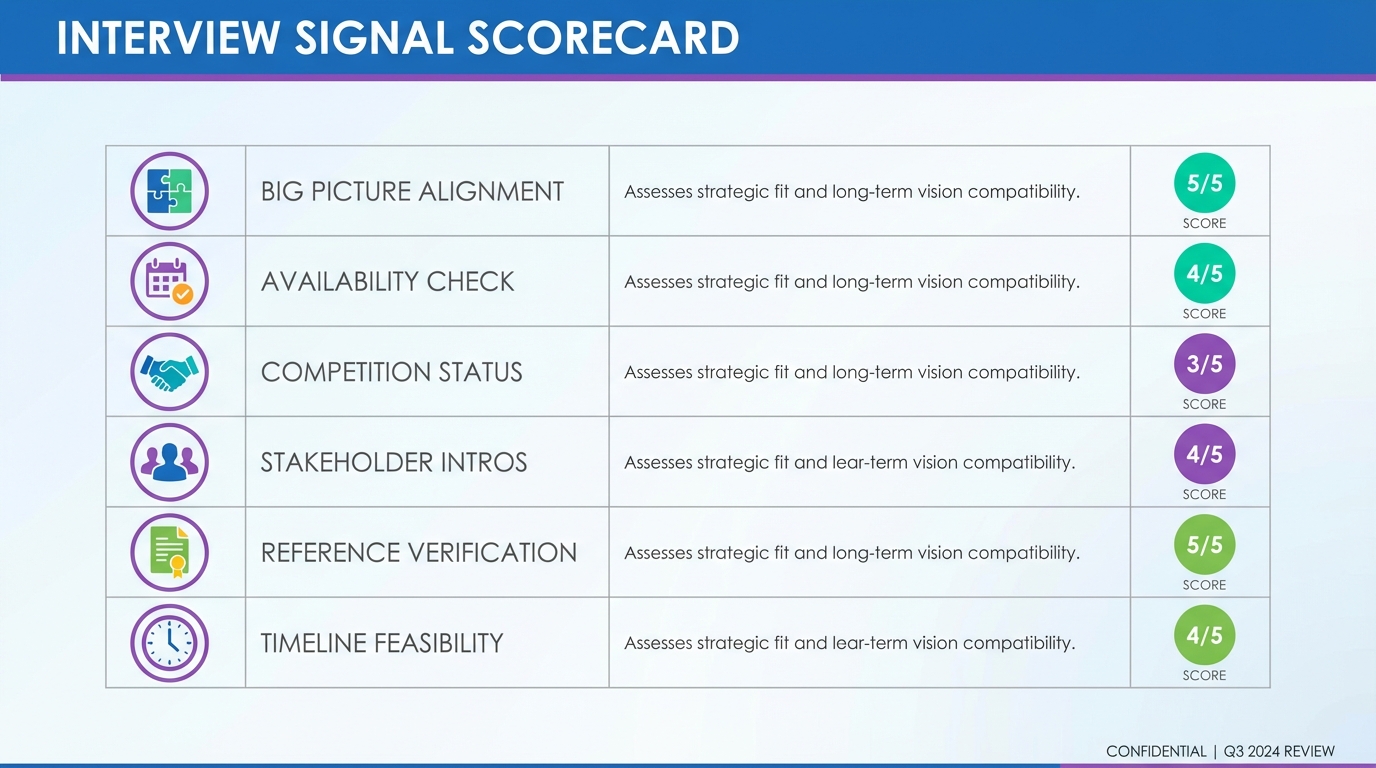 INTERVIEW SIGNAL SCORECARD

| | | | |
|---|---|---|---|
| | BIG PICTURE ALIGNMENT | Assesses strategic fit and long-term vision compatibility. | 5/5 SCORE |
| | AVAILABILITY CHECK | Assesses strategic fit and long-term vision compatibility. | 4/5 SCORE |
| | COMPETITION STATUS | Assesses strategic fit and long-term vision compatibility. | 3/5 SCORE |
| | STAKEHOLDER INTROS | Assesses strategic fit and lear-term vision compatibility. | 4/5 SCORE |
| | REFERENCE VERIFICATION | Assesses strategic fit and long-term vision compatibility. | 5/5 SCORE |
| | TIMELINE FEASIBILITY | Assesses strategic fit and lear-term vision compatibility. | 4/5 SCORE |

CONFIDENTIAL | Q3 2024 REVIEW